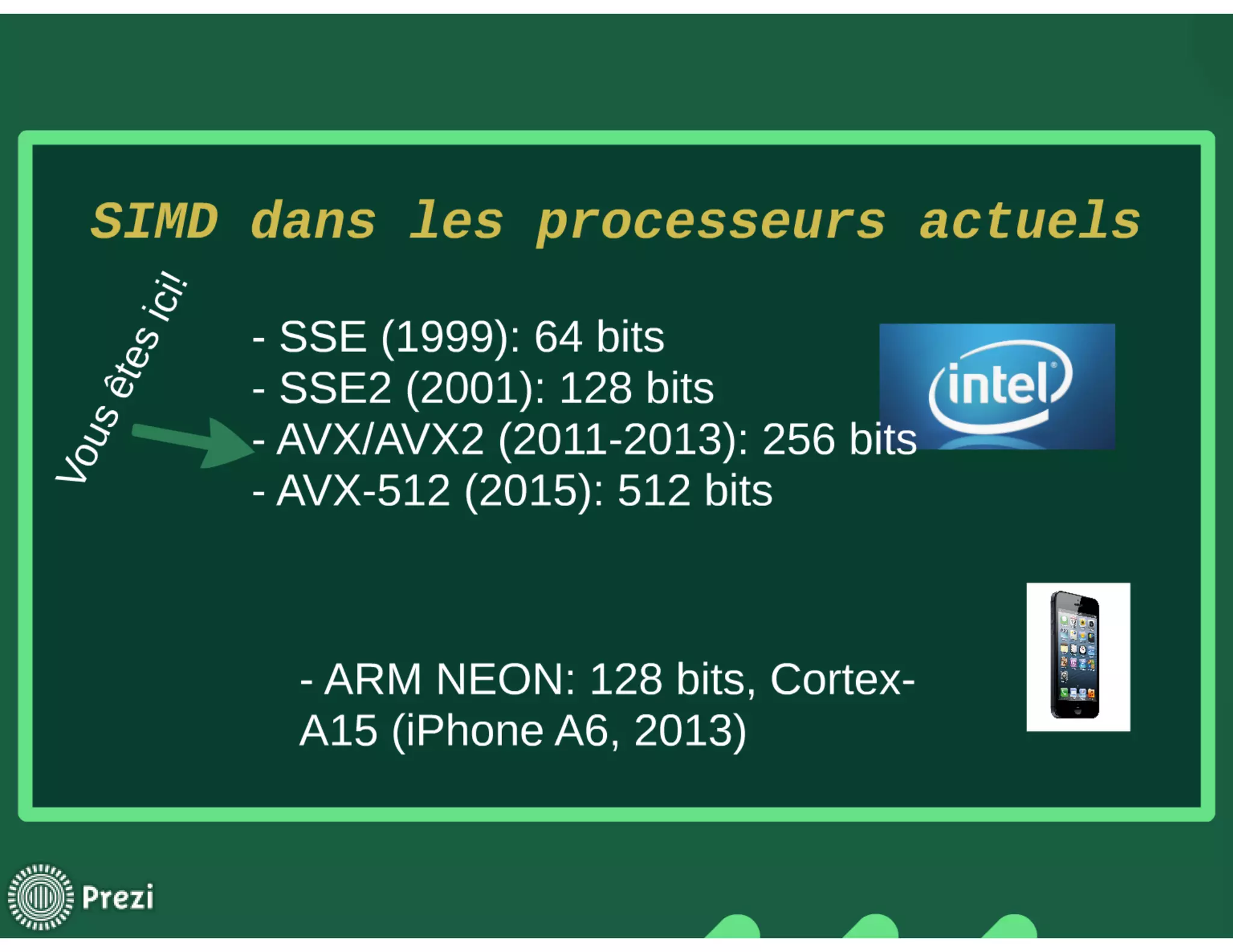 SIMD dans les processeurs actuels

Vous êtes ici!

- SSE (1999): 64 bits
- SSE2 (2001): 128 bits
- AVX/AVX2 (2011-2013): 256 bits
- AVX-512 (2015): 512 bits

intel

- ARM NEON: 128 bits, Cortex-A15 (iPhone A6, 2013)

Prezi